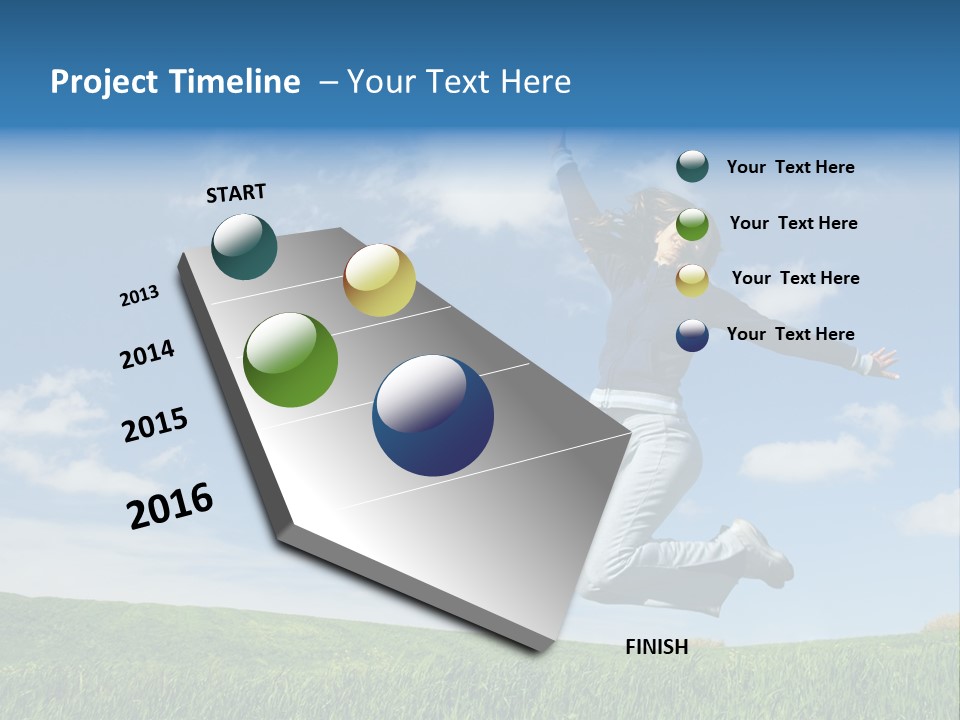 Project Timeline – Your Text Here

START

2013

2014

2015

2016

Your Text Here

Your Text Here

Your Text Here

Your Text Here

FINISH